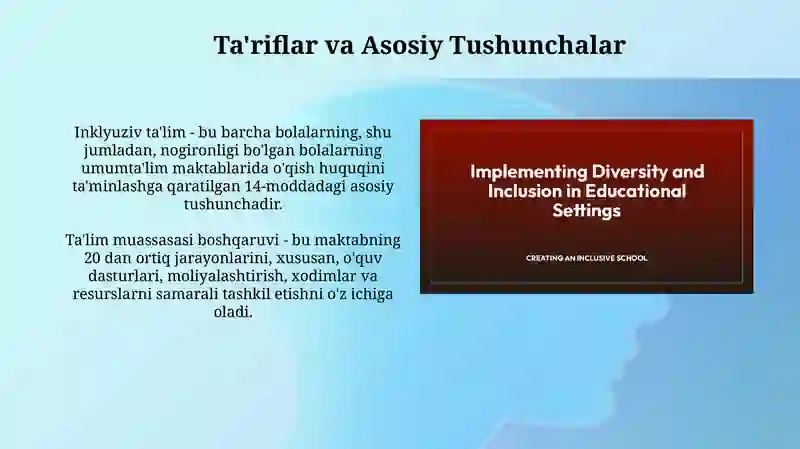 Ta'riflar va Asosiy Tushunchalar

Inklyuziv ta'lim - bu barcha bolalarning, shu jumladan, nogironligi bo'lgan bolalarning umumta'lim maktablarida o'qish huquqini ta'minlashga qaratilgan 14-moddadagi asosiy tushunchadir.

Ta'lim muassasasi boshqaruvi - bu maktabning 20 dan ortiq jarayonlarini, xususan, o'quv dasturlari, moliyalashtirish, xodimlar va resurslarni samarali tashkil etishni o'z ichiga oladi.

Implementing Diversity and Inclusion in Educational Settings

CREATING AN INCLUSIVE SCHOOL